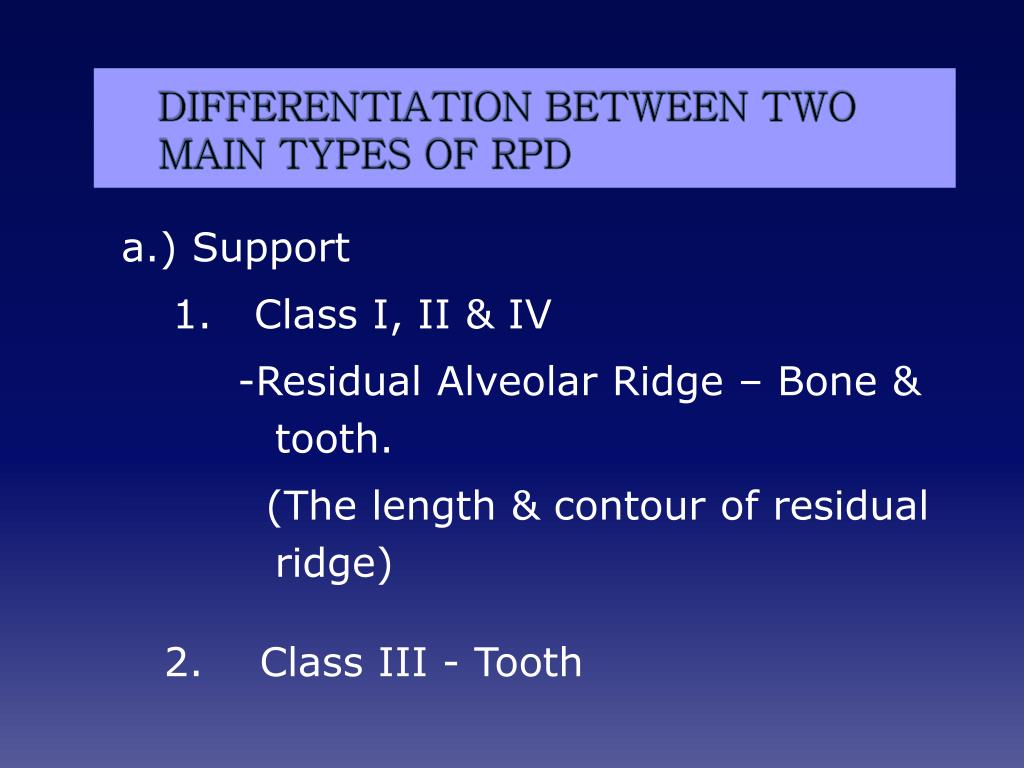 DIFFERENTIATION BETWEEN TWO MAIN TYPES OF RPD

a.) Support

1. Class I, II & IV

-Residual Alveolar Ridge – Bone & tooth.

(The length & contour of residual ridge)

2. Class III - Tooth